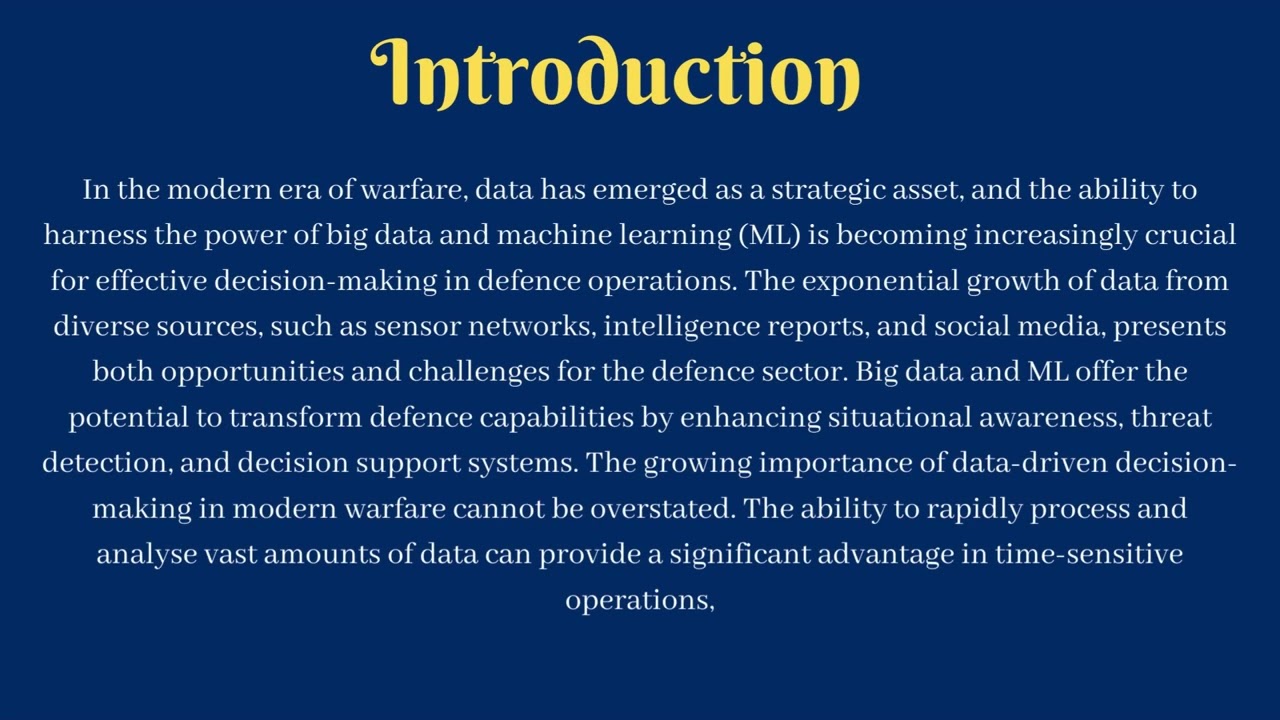 Introduction

In the modern era of warfare, data has emerged as a strategic asset, and the ability to harness the power of big data and machine learning (ML) is becoming increasingly crucial for effective decision-making in defence operations. The exponential growth of data from diverse sources, such as sensor networks, intelligence reports, and social media, presents both opportunities and challenges for the defence sector. Big data and ML offer the potential to transform defence capabilities by enhancing situational awareness, threat detection, and decision support systems. The growing importance of data-driven decision-making in modern warfare cannot be overstated. The ability to rapidly process and analyse vast amounts of data can provide a significant advantage in time-sensitive operations,